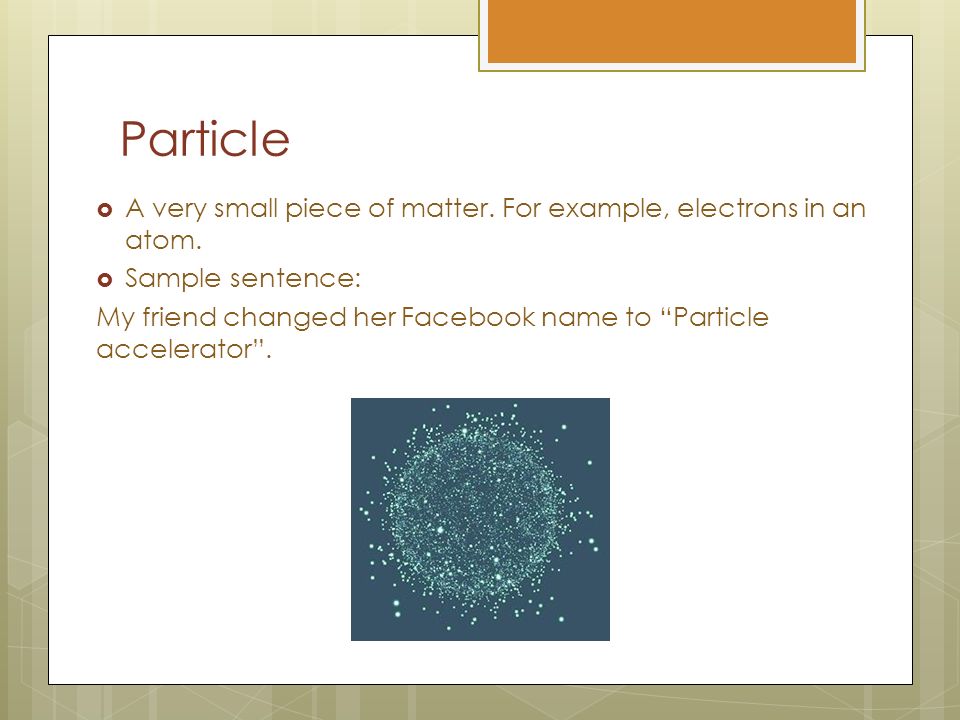 Particle

A very small piece of matter. For example, electrons in an atom.

Sample sentence:

My friend changed her Facebook name to “Particle accelerator”.